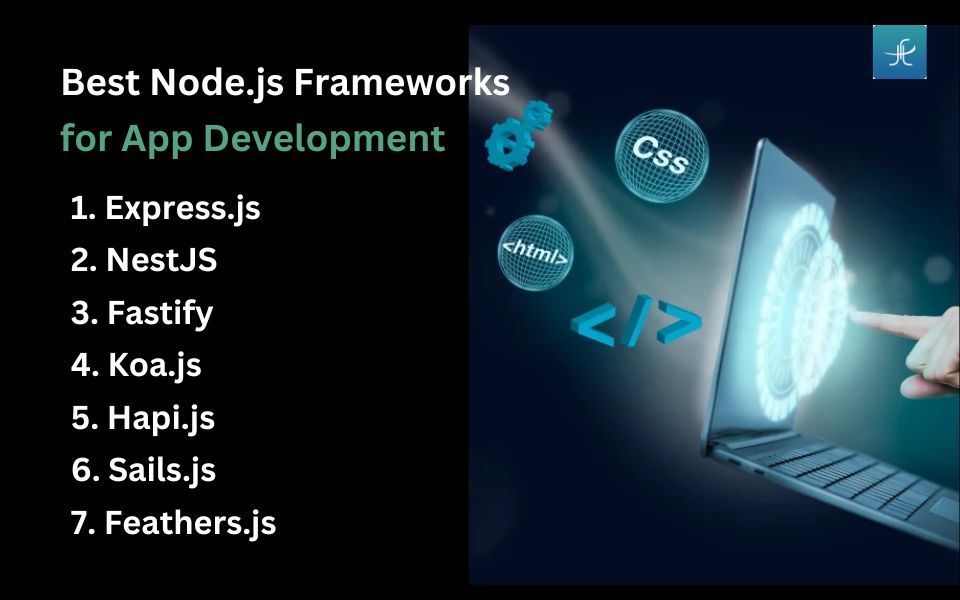 Best Node.js Frameworks for App Development

1. Express.js
2. NestJS
3. Fastify
4. Koa.js
5. Hapi.js
6. Sails.js
7. Feathers.js

Css

<html>

</>